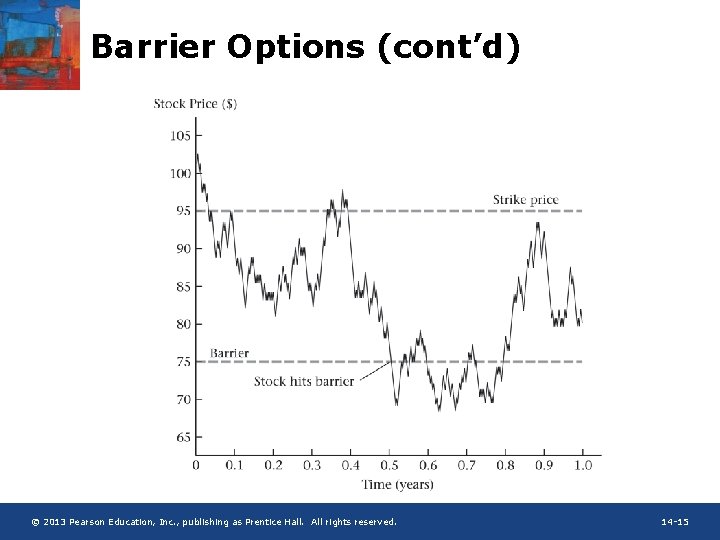 Barrier Options (cont'd)

Stock Price ($)

105
100
95
90
85
80
75
70
65

Strike price

Barrier

Stock hits barrier

0 0.1 0.2 0.3 0.4 0.5 0.6 0.7 0.8 0.9 1.0

Time (years)

© 2013 Pearson Education, Inc., publishing as Prentice Hall. All rights reserved.

14-15